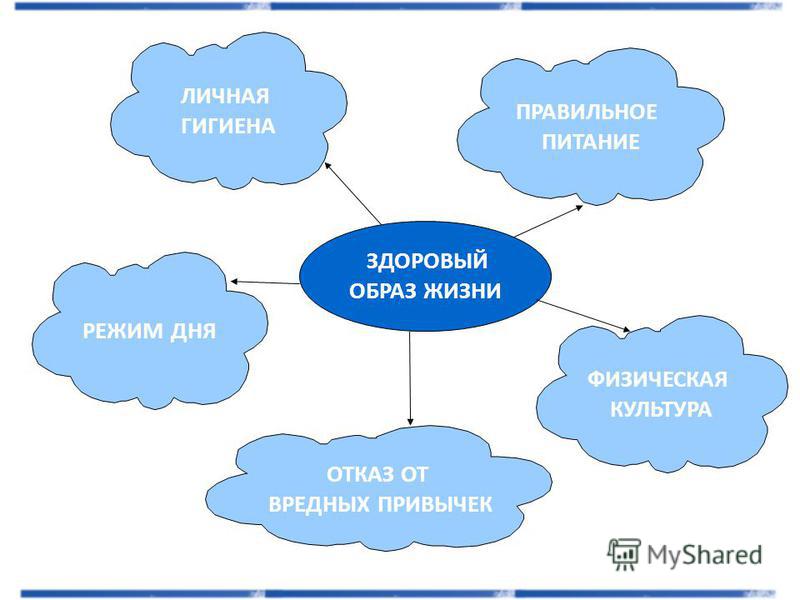 ЛИЧНАЯ ГИГИЕНА

ПРАВИЛЬНОЕ ПИТАНИЕ

ЗДОРОВЫЙ ОБРАЗ ЖИЗНИ

РЕЖИМ ДНЯ

ФИЗИЧЕСКАЯ КУЛЬТУРА

ОТКАЗ ОТ ВРЕДНЫХ ПРИВЫЧЕК

MyShared